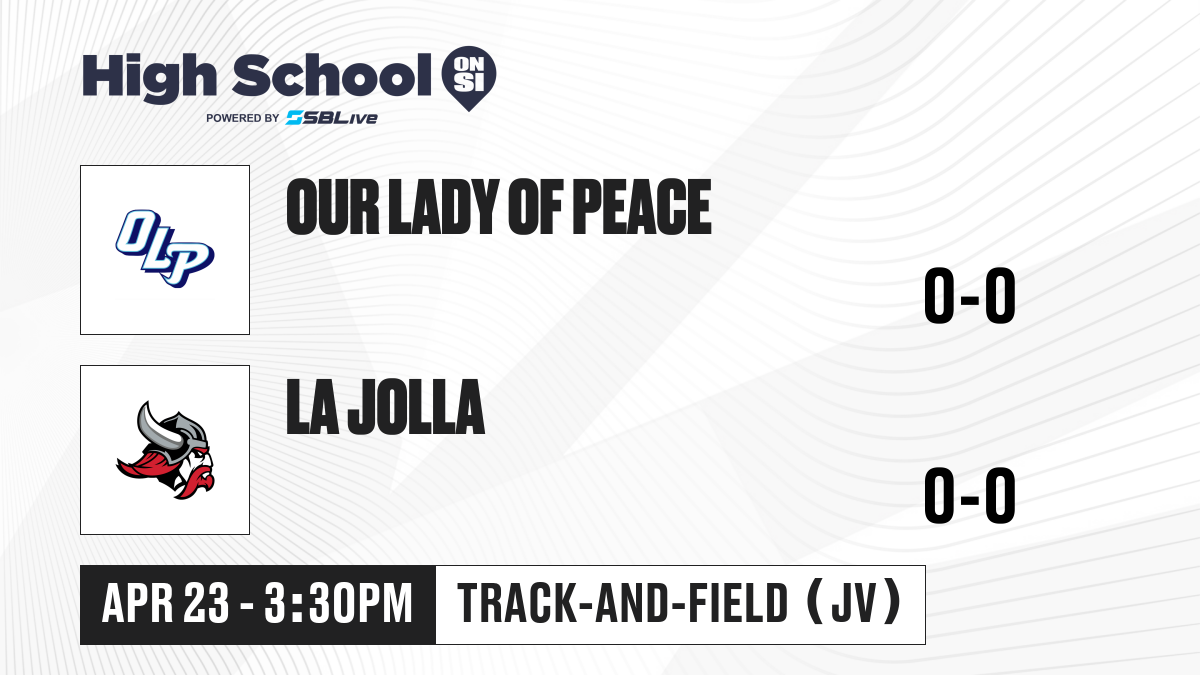 High School ON SI
POWERED BY SBLive

OLP

OUR LADY OF PEACE

0-0

LA JOLLA

0-0

APR 23 - 3:30PM

TRACK-AND-FIELD (JV)